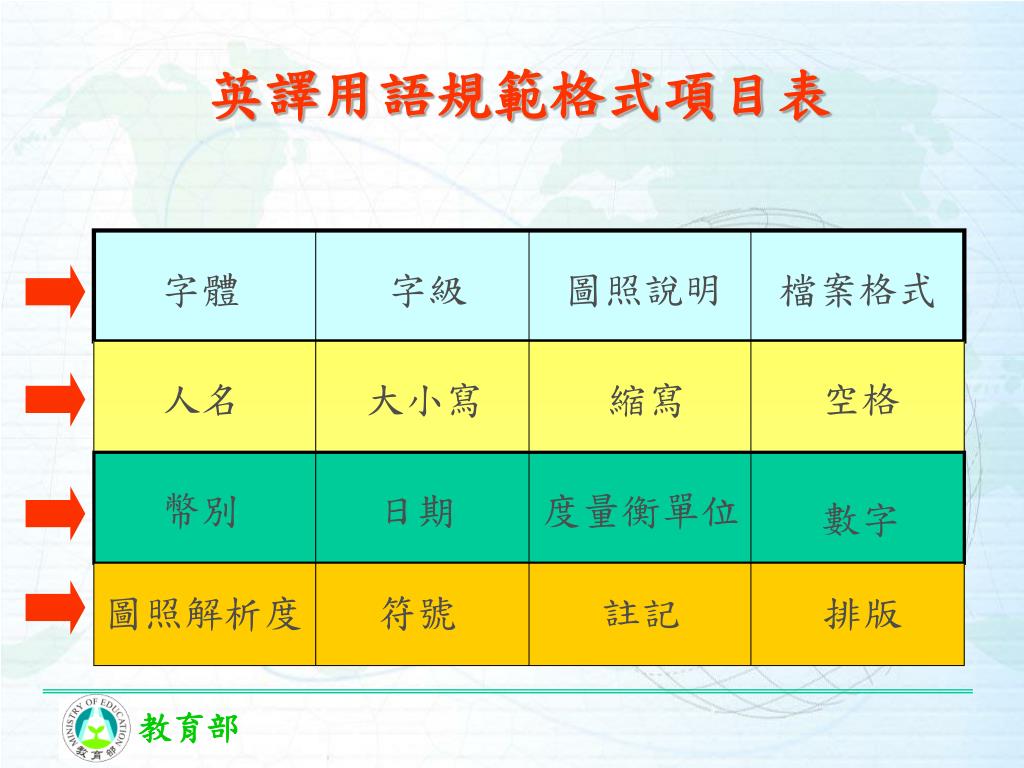 英譯用語規範格式項目表

| 字體 | 字級 | 圖照說明 | 檔案格式 |
|---|---|---|---|
| 人名 | 大小寫 | 縮寫 | 空格 |
| 幣別 | 日期 | 度量衡單位 | 數字 |
| 圖照解析度 | 符號 | 註記 | 排版 |

MINISTRY OF EDUCATION 教育部

教育部